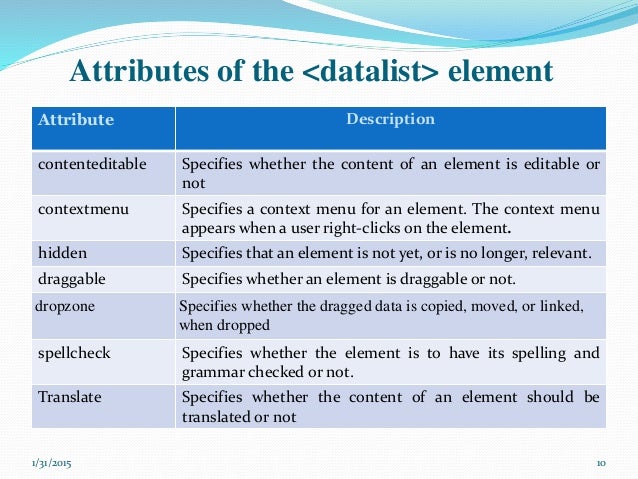 Attributes of the <datalist> element

| Attribute | Description |
|---|---|
| contenteditable | Specifies whether the content of an element is editable or not |
| contextmenu | Specifies a context menu for an element. The context menu appears when a user right-clicks on the element. |
| hidden | Specifies that an element is not yet, or is no longer, relevant. |
| draggable | Specifies whether an element is draggable or not. |
| dropzone | Specifies whether the dragged data is copied, moved, or linked, when dropped |
| spellcheck | Specifies whether the element is to have its spelling and grammar checked or not. |
| Translate | Specifies whether the content of an element should be translated or not |

1/31/2015

10